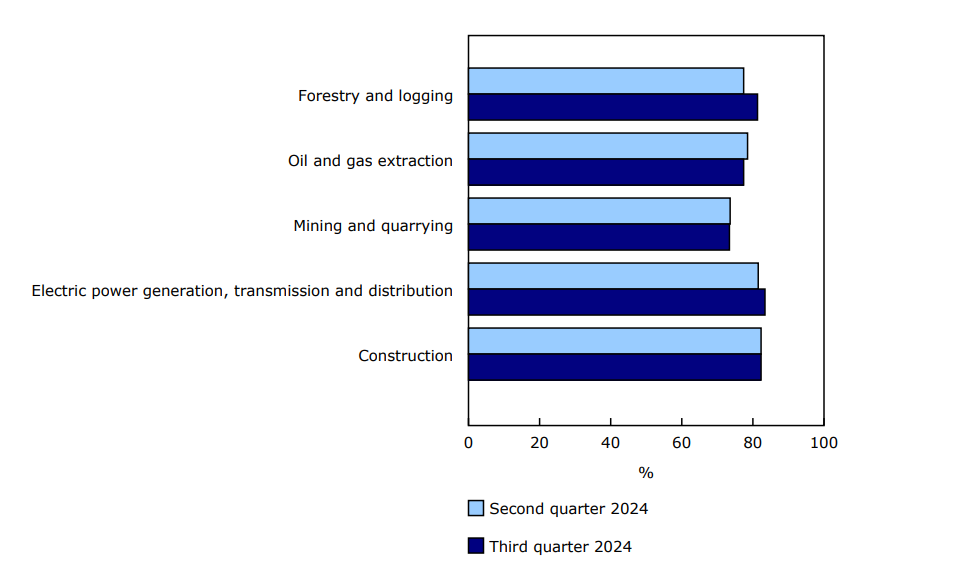 Forestry and logging
Oil and gas extraction
Mining and quarrying
Electric power generation, transmission and distribution
Construction

0
20
40
60
80
100
%

Second quarter 2024
Third quarter 2024